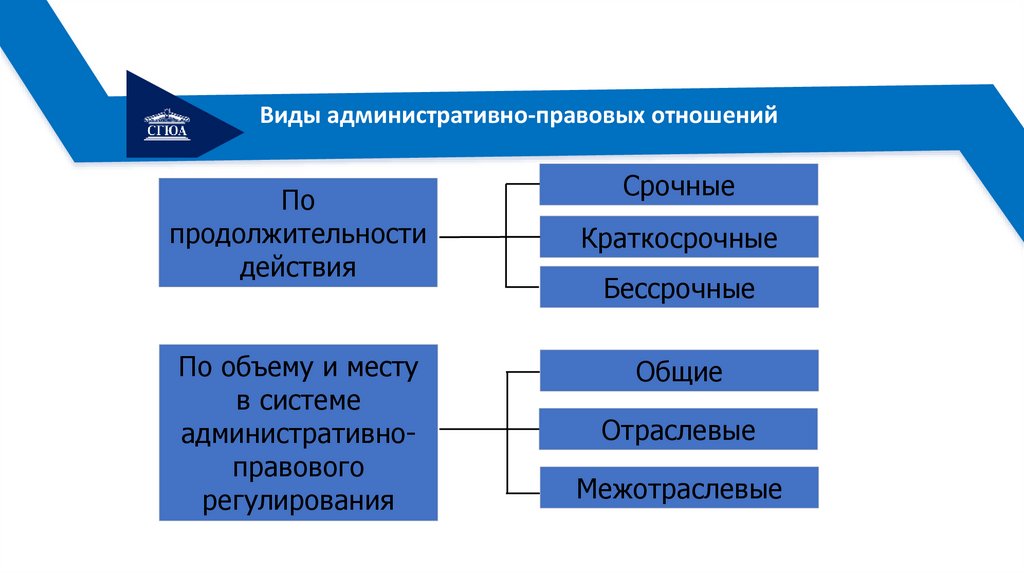 СГЮА

Виды административно-правовых отношений

По продолжительности действия

Срочные

Краткосрочные

Бессрочные

По объему и месту в системе административно-правового регулирования

Общие

Отраслевые

Межотраслевые